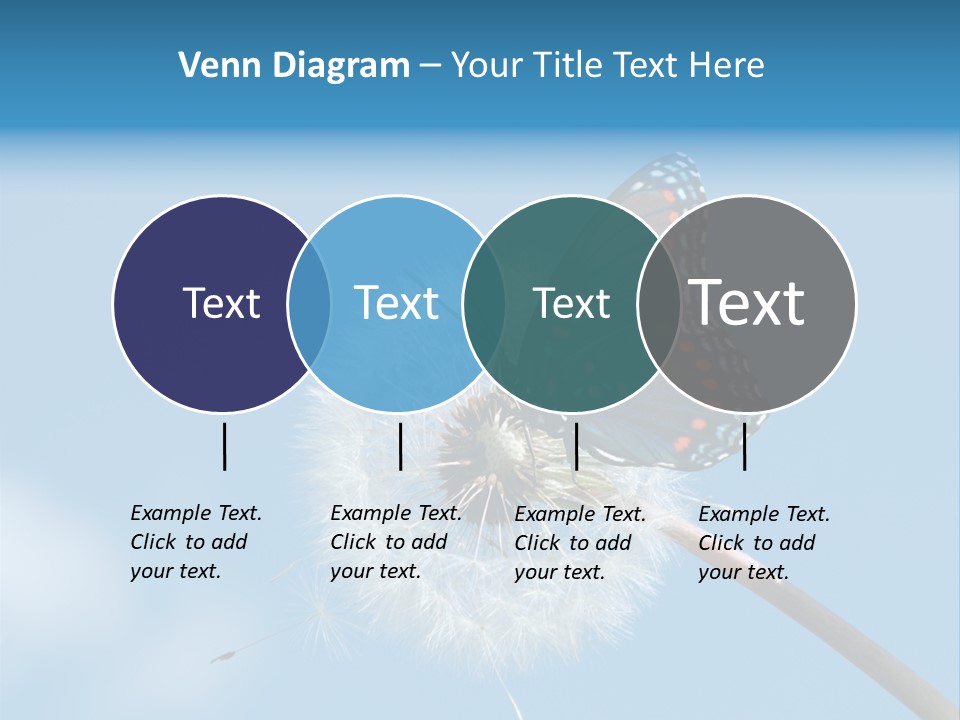 Venn Diagram – Your Title Text Here

Text

Text

Text

Text

Example Text. Click to add your text.

Example Text. Click to add your text.

Example Text. Click to add your text.

Example Text. Click to add your text.